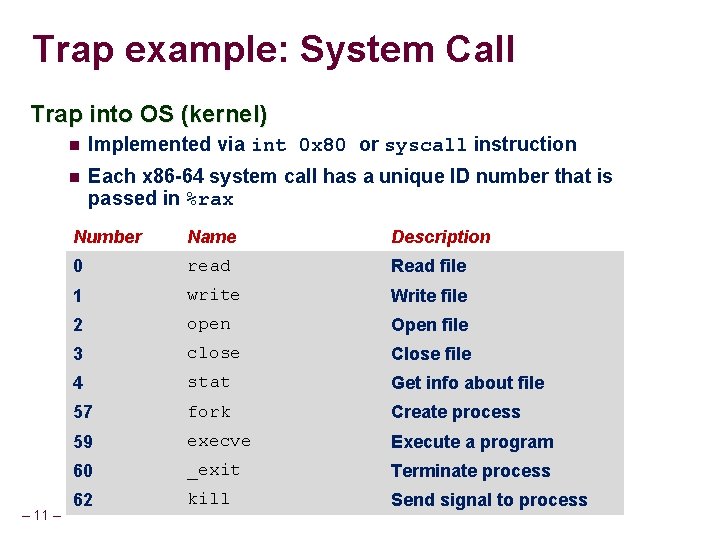 Trap example: System Call

Trap into OS (kernel)

Implemented via int 0x80 or syscall instruction

Each x86-64 system call has a unique ID number that is passed in %rax

| Number | Name | Description |
|---|---|---|
| 0 | read | Read file |
| 1 | write | Write file |
| 2 | open | Open file |
| 3 | close | Close file |
| 4 | stat | Get info about file |
| 57 | fork | Create process |
| 59 | execve | Execute a program |
| 60 | _exit | Terminate process |
| 62 | kill | Send signal to process |

– 11 –